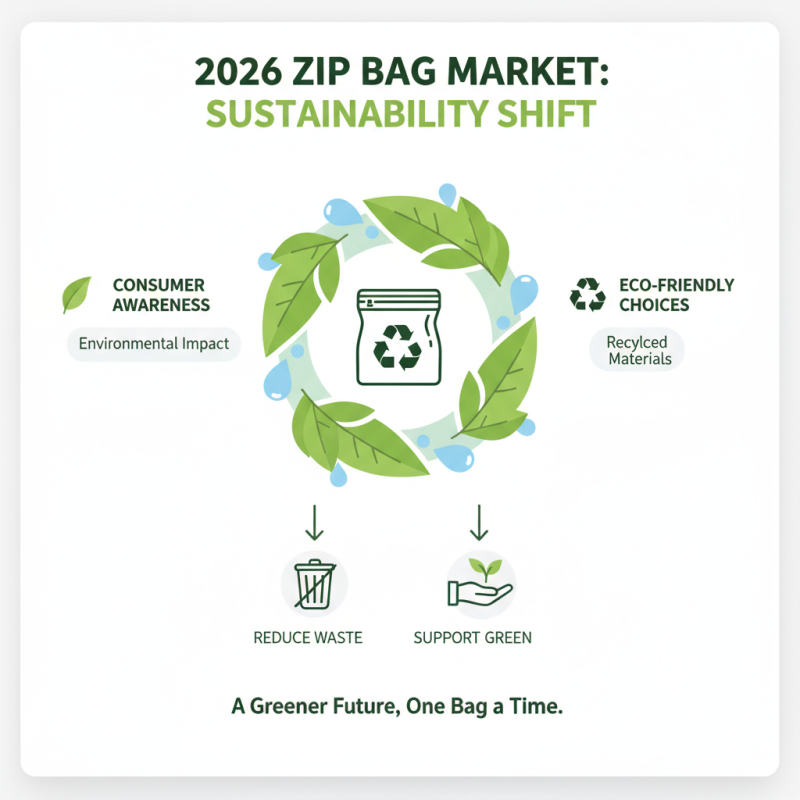 2026 ZIP BAG MARKET:
SUSTAINABILITY SHIFT

CONSUMER AWARENESS

Environmental Impact

ECO-FRIENDLY CHOICES

Recylced Materials

REDUCE WASTE

SUPPORT GREEN

A Greener Future, One Bag a Time.